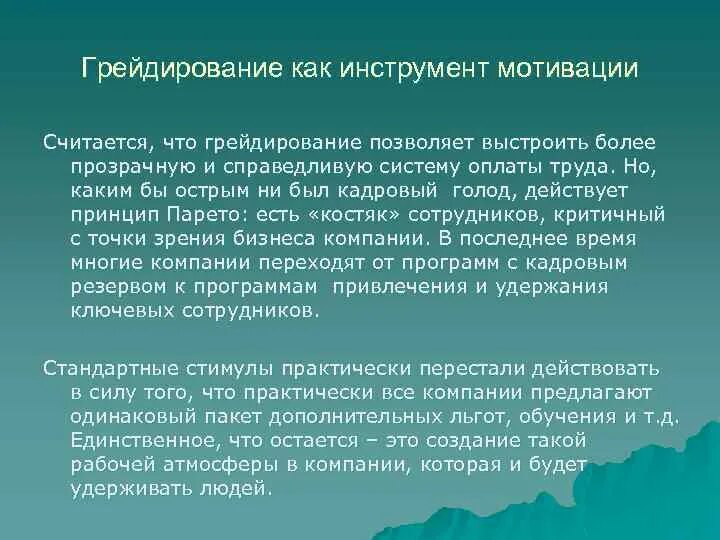 Грейдирование как инструмент мотивации

Считается, что грейдирование позволяет выстроить более прозрачную и справедливую систему оплаты труда. Но, каким бы острым ни был кадровый голод, действует принцип Парето: есть «костяк» сотрудников, критичный с точки зрения бизнеса компании. В последнее время многие компании переходят от программ с кадровым резервом к программам привлечения и удержания ключевых сотрудников.

Стандартные стимулы практически перестали действовать в силу того, что практически все компании предлагают одинаковый пакет дополнительных льгот, обучения и т.д. Единственное, что остается – это создание такой рабочей атмосферы в компании, которая и будет удерживать людей.